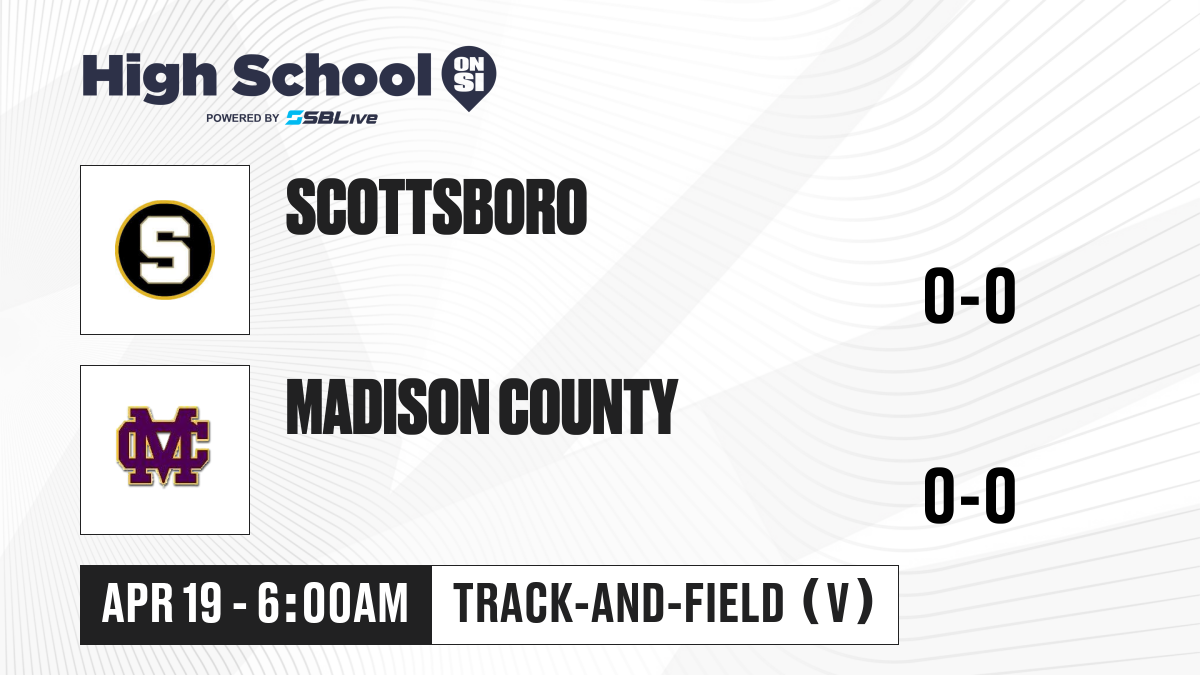 High School ON SI
POWERED BY SBLive

S

SCOTTSBORO

0-0

MC

MADISON COUNTY

0-0

APR 19 - 6:00AM

TRACK-AND-FIELD (V)